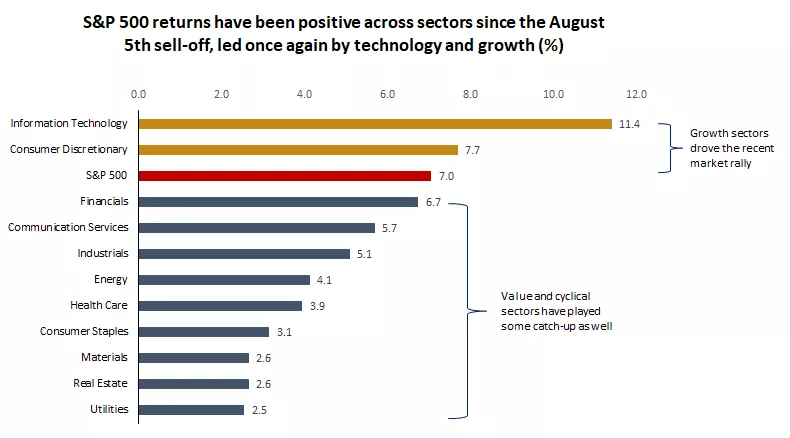 S&P 500 returns have been positive across sectors since the August 5th sell-off, led once again by technology and growth (%)

0.0 2.0 4.0 6.0 8.0 10.0 12.0

Information Technology 11.4
Consumer Discretionary 7.7
S&P 500 7.0
Financials 6.7
Communication Services 5.7
Industrials 5.1
Energy 4.1
Health Care 3.9
Consumer Staples 3.1
Materials 2.6
Real Estate 2.6
Utilities 2.5

Growth sectors drove the recent market rally

Value and cyclical sectors have played some catch-up as well